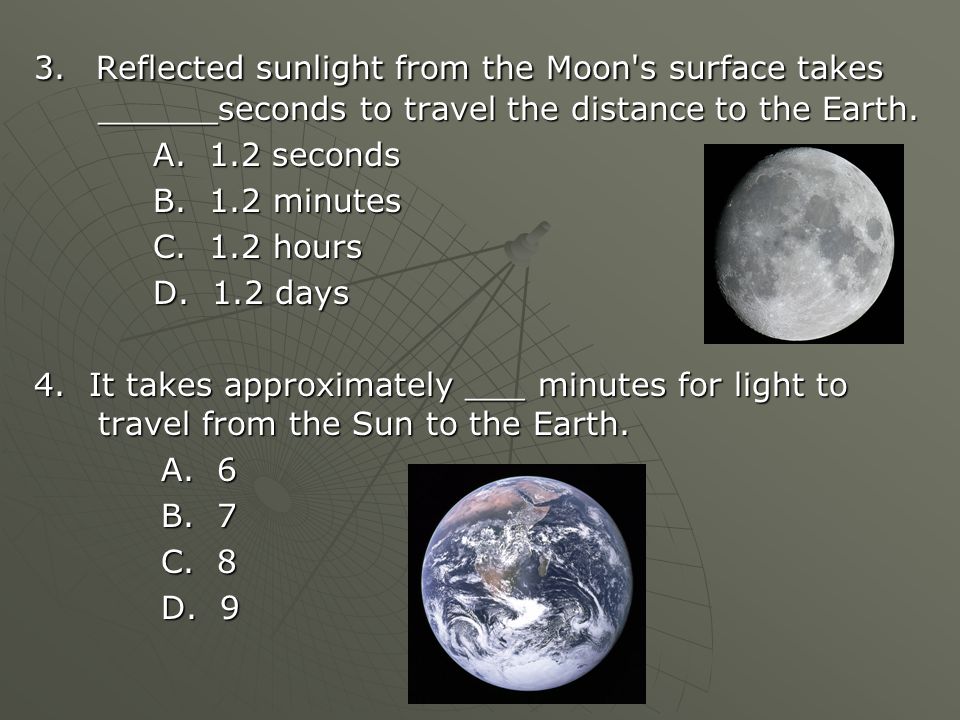 3. Reflected sunlight from the Moon's surface takes ______seconds to travel the distance to the Earth.

A. 1.2 seconds
B. 1.2 minutes
C. 1.2 hours
D. 1.2 days

4. It takes approximately ___ minutes for light to travel from the Sun to the Earth.

A. 6
B. 7
C. 8
D. 9